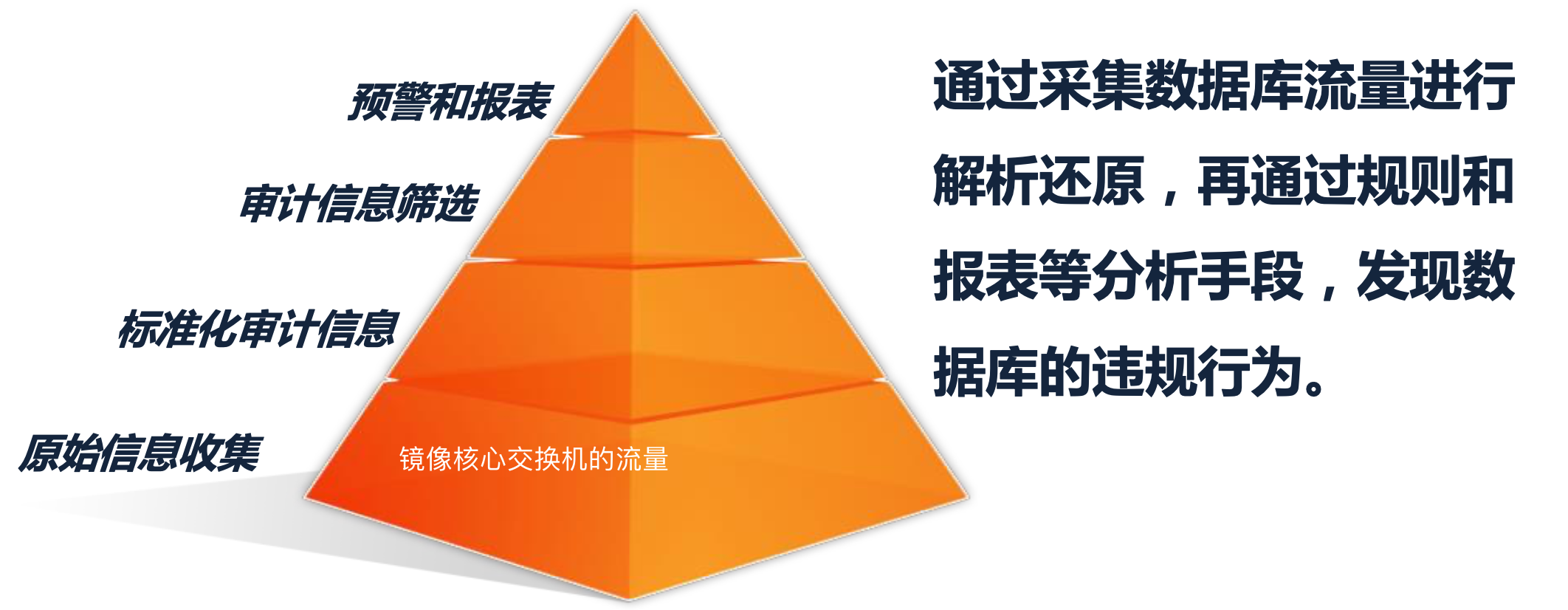 预警和报表

审计信息筛选

标准化审计信息

原始信息收集

镜像核心交换机的流量

通过采集数据库流量进行解析还原，再通过规则和报表等分析手段，发现数据库的违规行为。